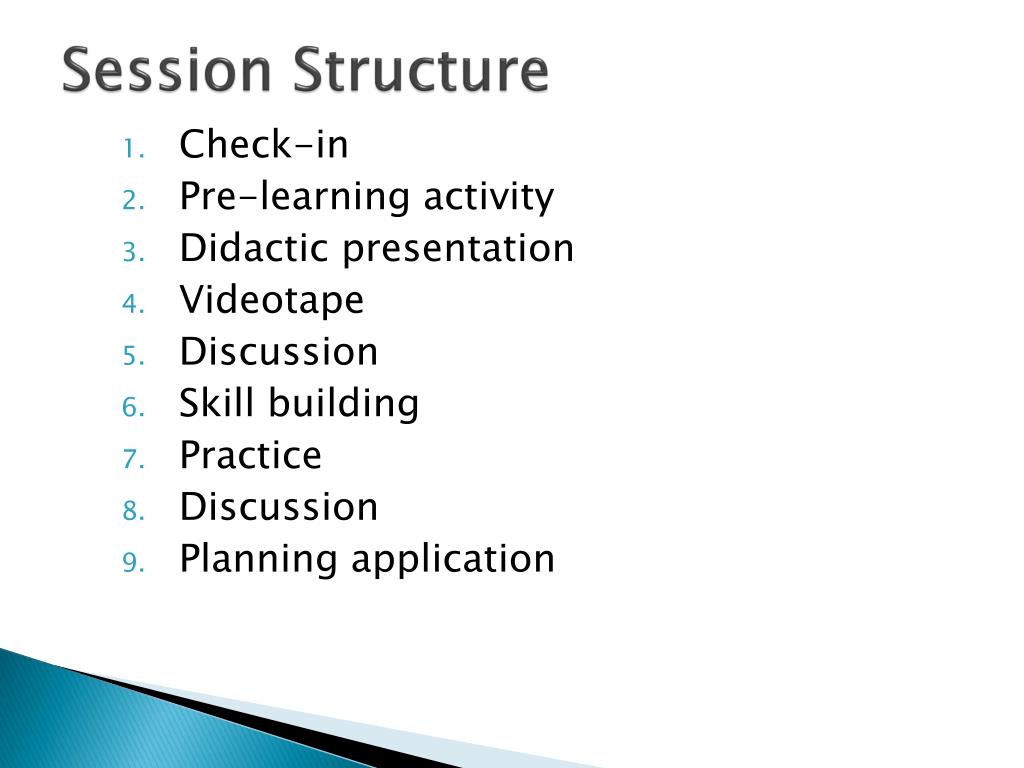 Session Structure

1. Check-in
2. Pre-learning activity
3. Didactic presentation
4. Videotape
5. Discussion
6. Skill building
7. Practice
8. Discussion
9. Planning application